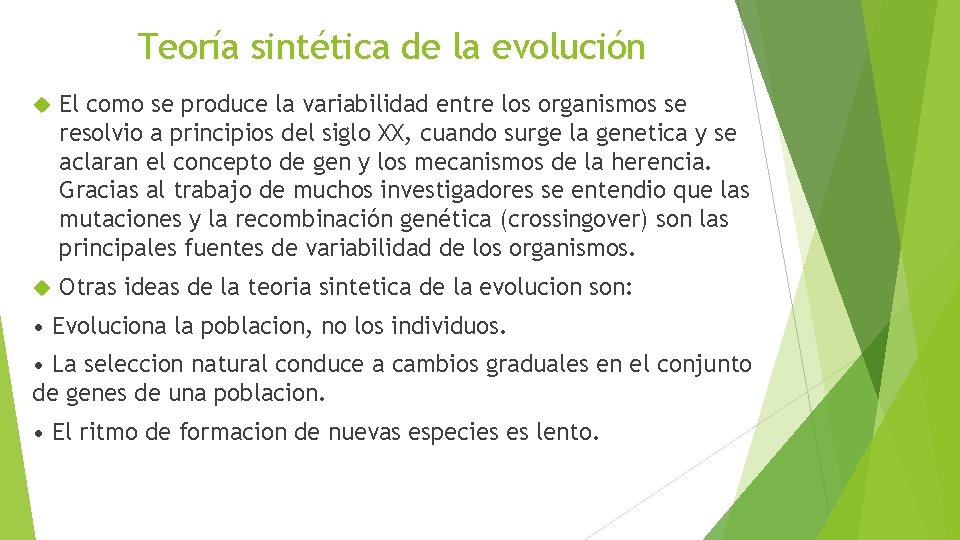 Teoría sintética de la evolución

El como se produce la variabilidad entre los organismos se resolvio a principios del siglo XX, cuando surge la genetica y se aclaran el concepto de gen y los mecanismos de la herencia. Gracias al trabajo de muchos investigadores se entendio que las mutaciones y la recombinación genética (crossingover) son las principales fuentes de variabilidad de los organismos.

Otras ideas de la teoria sintetica de la evolucion son:

• Evoluciona la poblacion, no los individuos.

• La seleccion natural conduce a cambios graduales en el conjunto de genes de una poblacion.

• El ritmo de formacion de nuevas especies es lento.